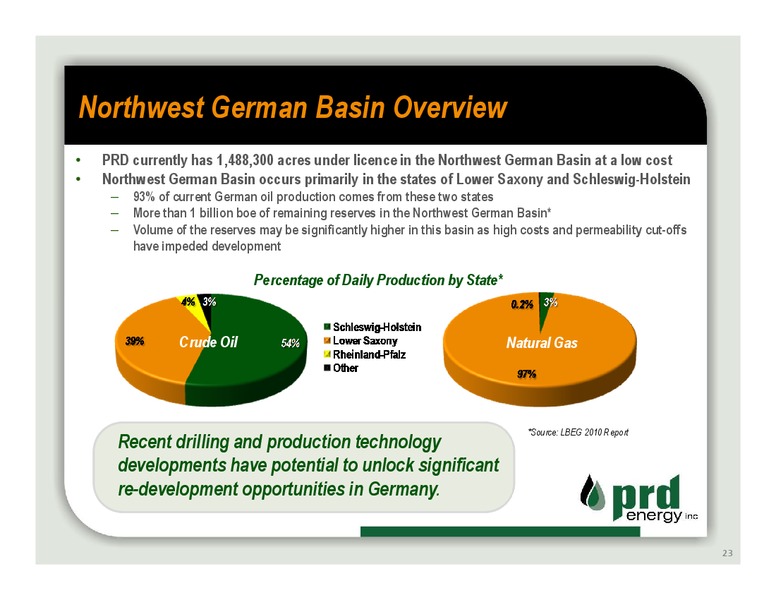 Northwest German Basin Overview

• PRD currently has 1,488,300 acres under licence in the Northwest German Basin at a low cost
• Northwest German Basin occurs primarily in the states of Lower Saxony and Schleswig-Holstein
– 93% of current German oil production comes from these two states
– More than 1 billion boe of remaining reserves in the Northwest German Basin*
– Volume of the reserves may be significantly higher in this basin as high costs and permeability cut-offs have impeded development

Percentage of Daily Production by State*

4% 3%
39% Crude Oil 54%

Schleswig-Holstein
Lower Saxony
Rheinland-Pfalz
Other

0.2% 3%
Natural Gas
97%

*Source: LBEG 2010 Report

Recent drilling and production technology developments have potential to unlock significant re-development opportunities in Germany.

prd energy inc

23